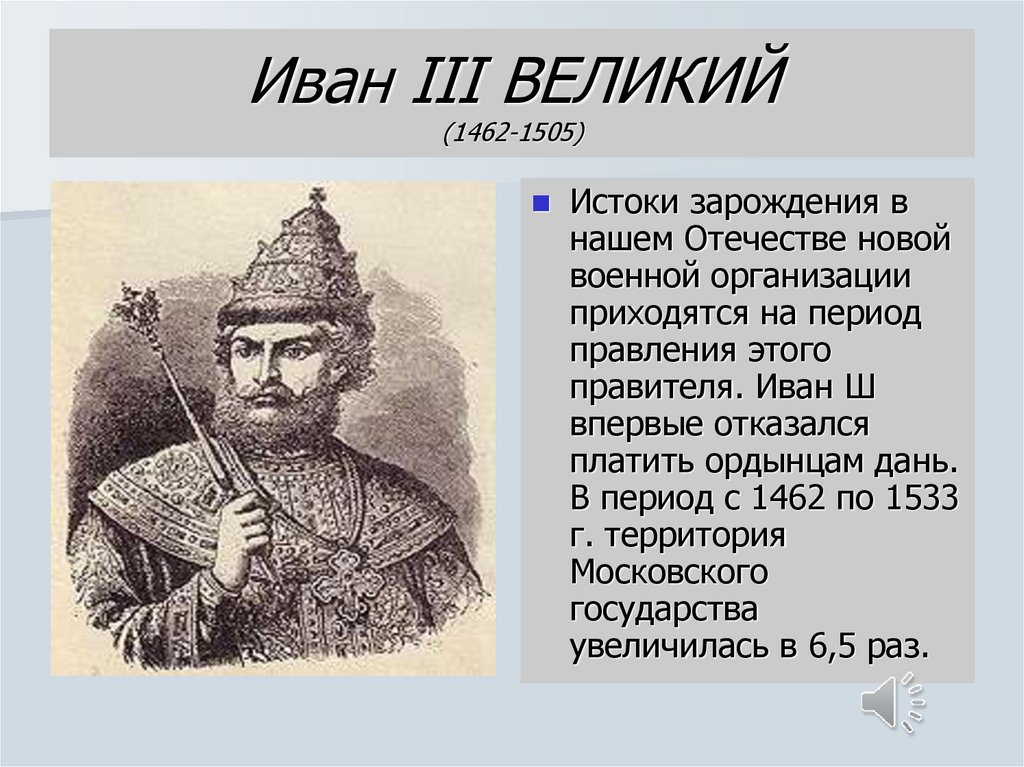 Иван III ВЕЛИКИЙ
(1462-1505)

Истоки зарождения в нашем Отечестве новой военной организации приходятся на период правления этого правителя. Иван Ш впервые отказался платить ордынцам дань. В период с 1462 по 1533 г. территория Московского государства увеличилась в 6,5 раз.